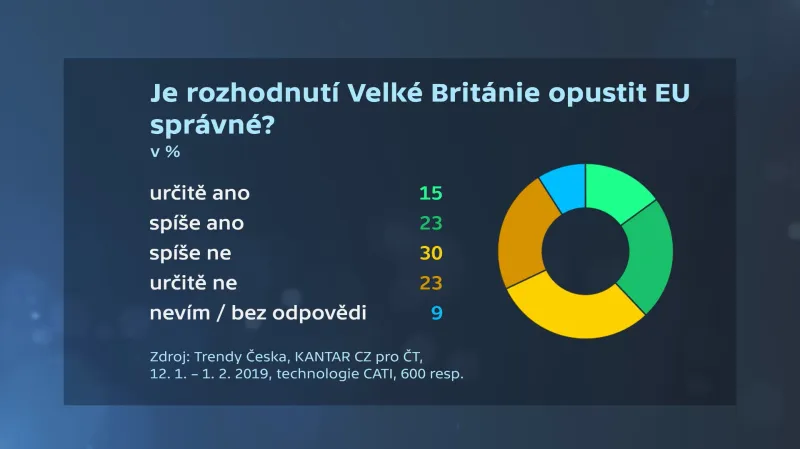 Je rozhodnutí Velké Británie opustit EU správné?
v %

| | |
|---|---|
| určitě ano | 15 |
| spíše ano | 23 |
| spíše ne | 30 |
| určitě ne | 23 |
| nevím / bez odpovědi | 9 |

Zdroj: Trendy Česka, KANTAR CZ pro ČT, 12. 1. – 1. 2. 2019, technologie CATI, 600 resp.